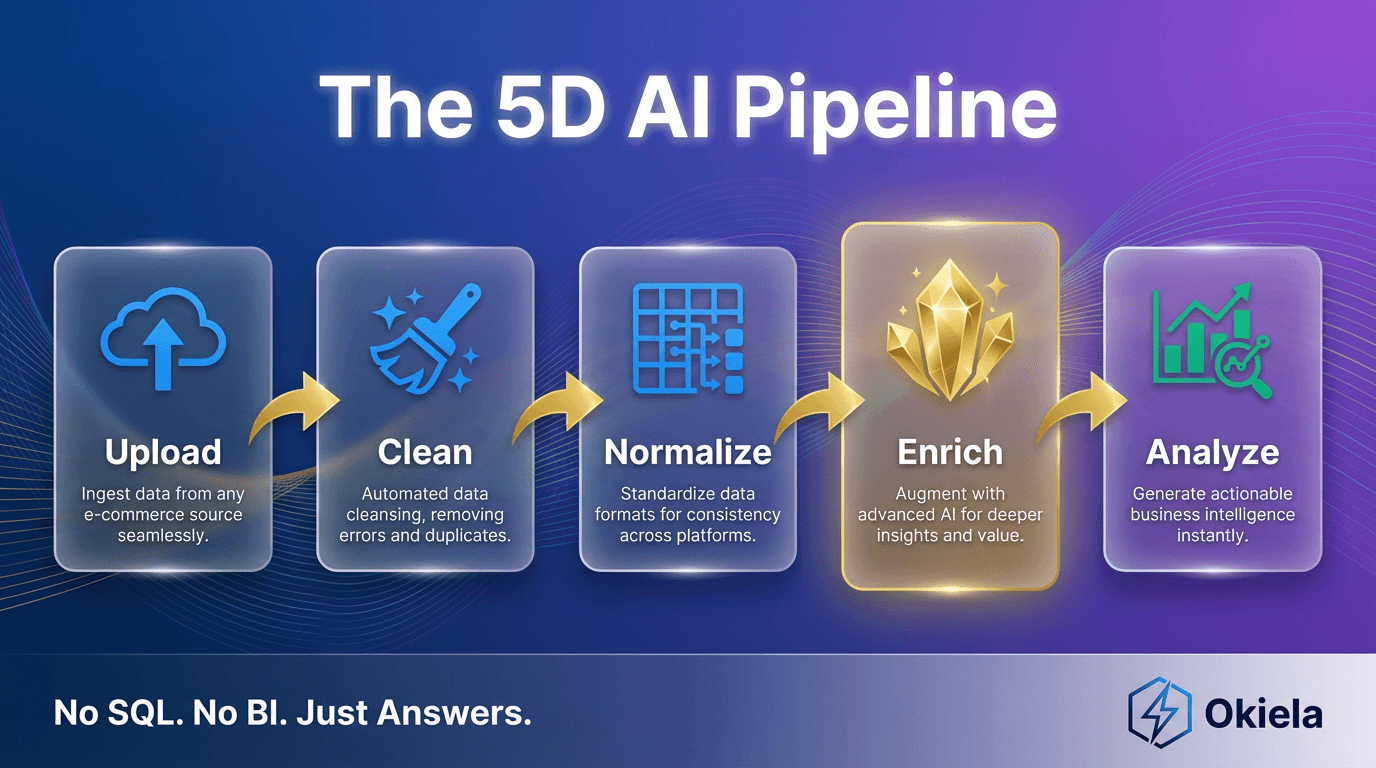 The 5D AI Pipeline

Upload
Ingest data from any e-commerce source seamlessly.

Clean
Automated data cleansing, removing errors and duplicates.

Normalize
Standardize data formats for consistency across platforms.

Enrich
Augment with advanced AI for deeper insights and value.

Analyze
Generate actionable business intelligence instantly.

No SQL. No BI. Just Answers.

Okiela